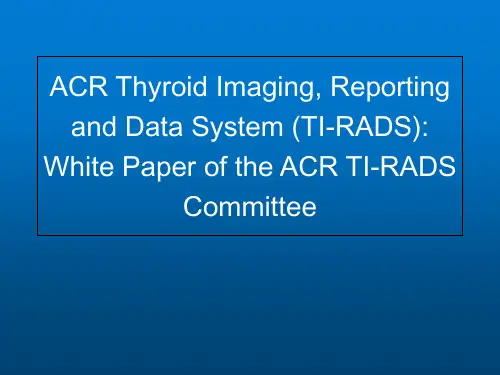 ACR Thyroid Imaging, Reporting and Data System (TI-RADS): White Paper of the ACR TI-RADS Committee